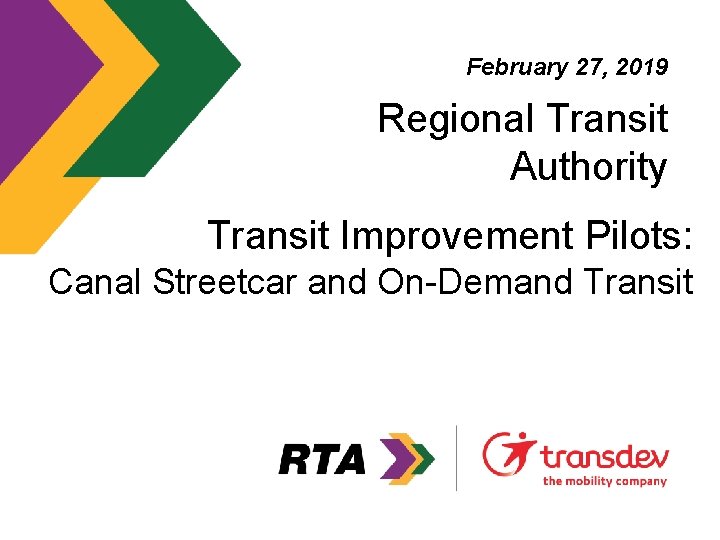 February 27, 2019

Regional Transit Authority

Transit Improvement Pilots:
Canal Streetcar and On-Demand Transit

RTA

transdev
the mobility company